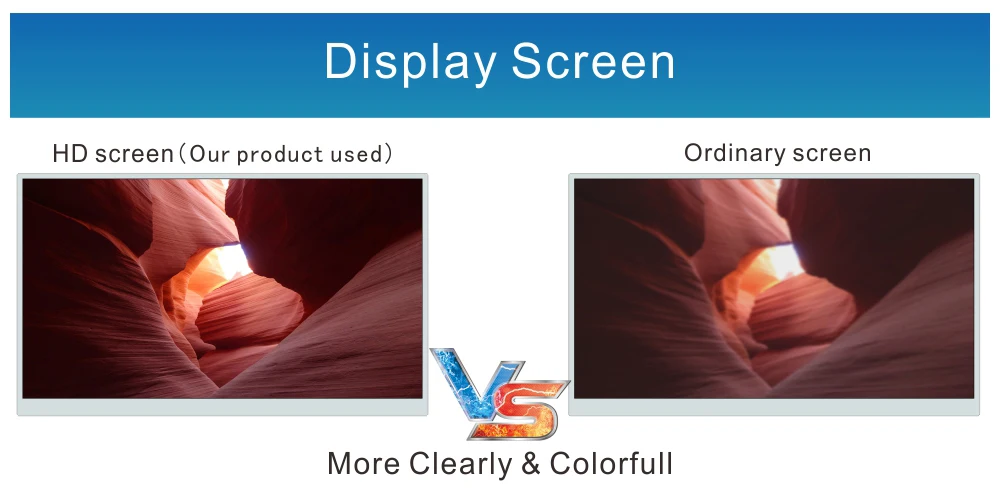 Display Screen

HD screen（Our product used）

Ordinary screen

VS

More Clearly & Colorfull